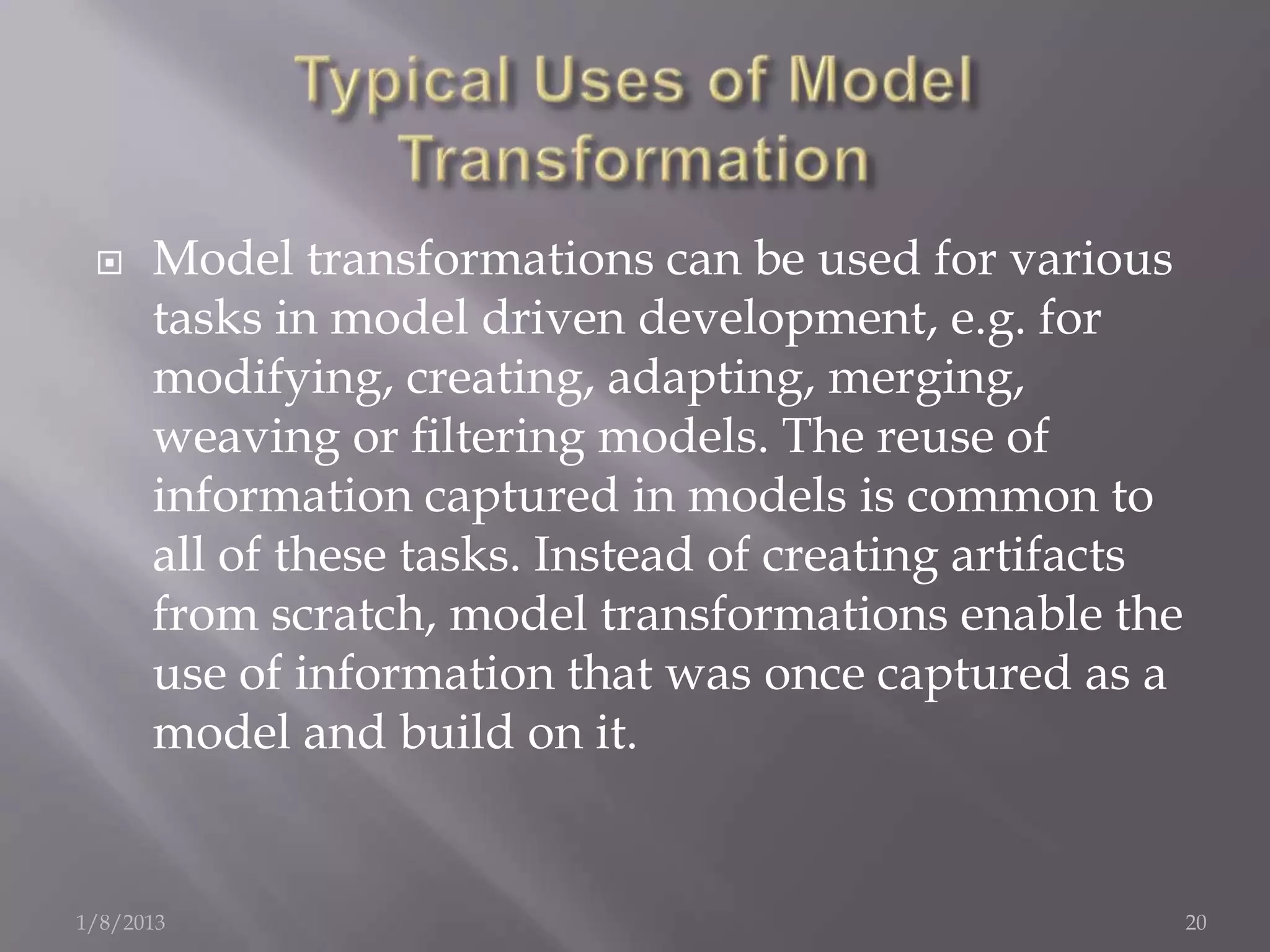 Typical Uses of Model Transformation

Model transformations can be used for various tasks in model driven development, e.g. for modifying, creating, adapting, merging, weaving or filtering models. The reuse of information captured in models is common to all of these tasks. Instead of creating artifacts from scratch, model transformations enable the use of information that was once captured as a model and build on it.

1/8/2013

20